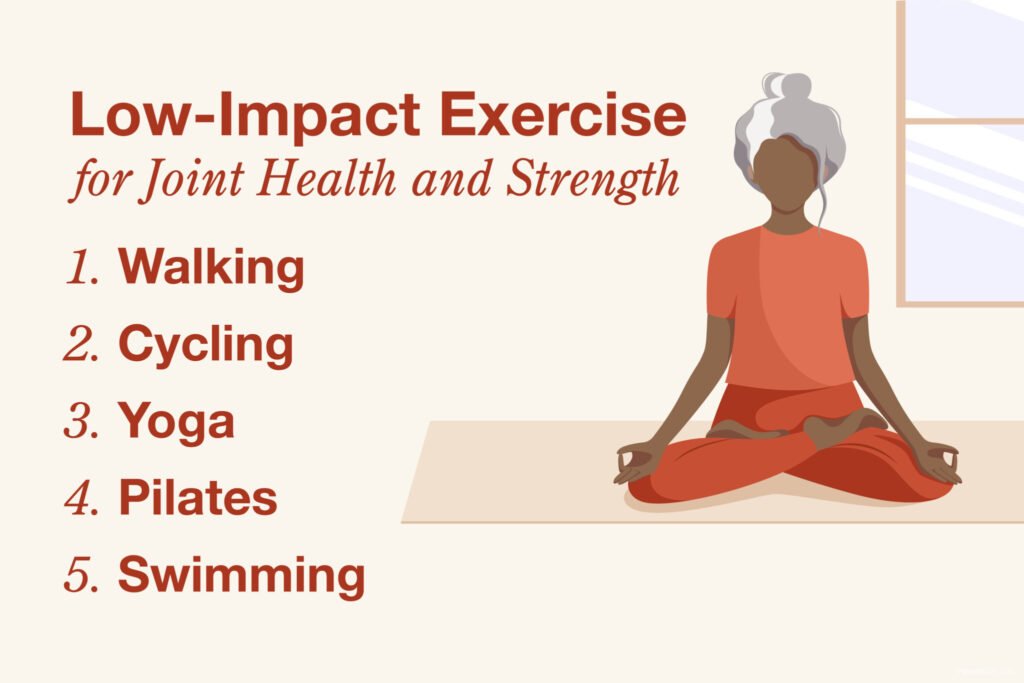 Low-Impact Exercise
for Joint Health and Strength

1. Walking
2. Cycling
3. Yoga
4. Pilates
5. Swimming